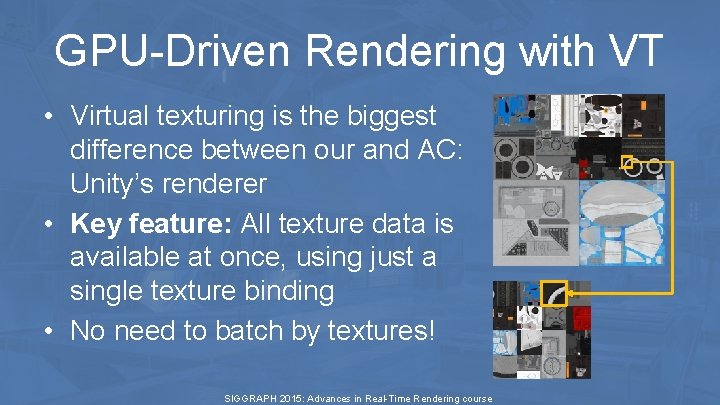 GPU-Driven Rendering with VT

• Virtual texturing is the biggest difference between our and AC: Unity's renderer
• **Key feature:** All texture data is available at once, using just a single texture binding
• No need to batch by textures!

SIGGRAPH 2015: Advances in Real-Time Rendering course